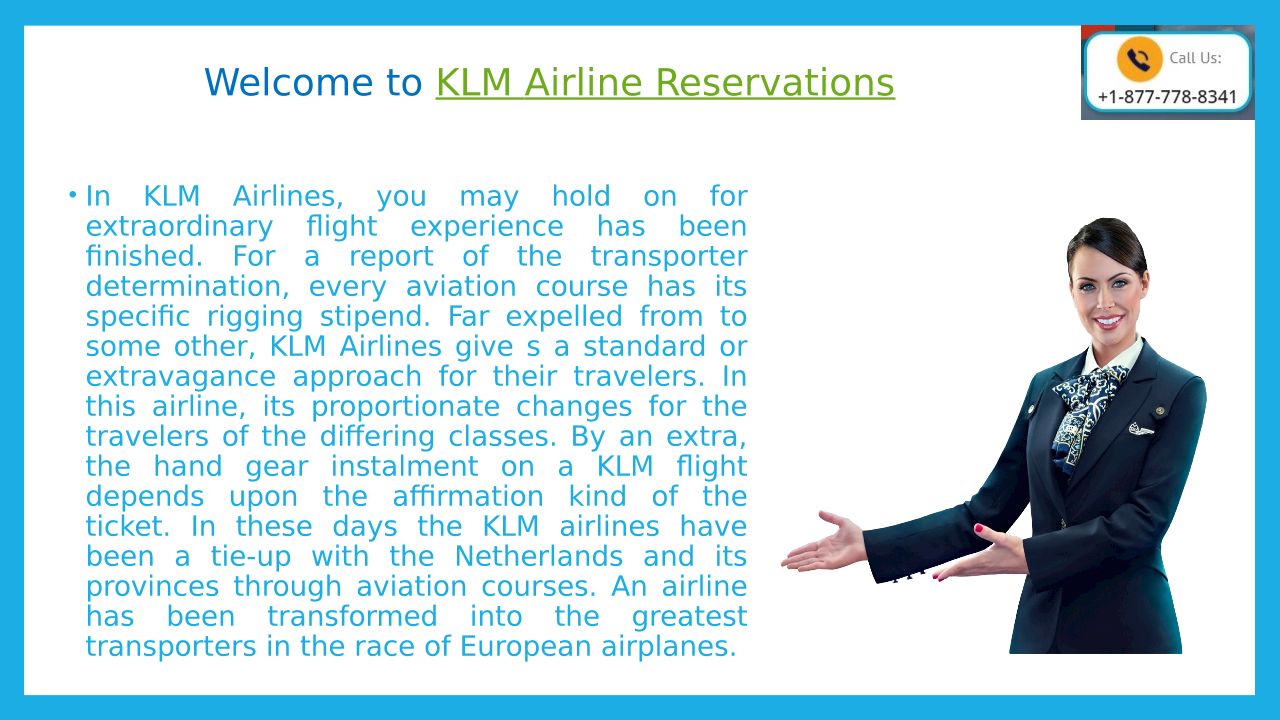 Welcome to KLM Airline Reservations

Call Us:
+1-877-778-8341

• In KLM Airlines, you may hold on for extraordinary flight experience has been finished. For a report of the transporter determination, every aviation course has its specific rigging stipend. Far expelled from to some other, KLM Airlines give s a standard or extravagance approach for their travelers. In this airline, its proportionate changes for the travelers of the differing classes. By an extra, the hand gear instalment on a KLM flight depends upon the affirmation kind of the ticket. In these days the KLM airlines have been a tie-up with the Netherlands and its provinces through aviation courses. An airline has been transformed into the greatest transporters in the race of European airplanes.